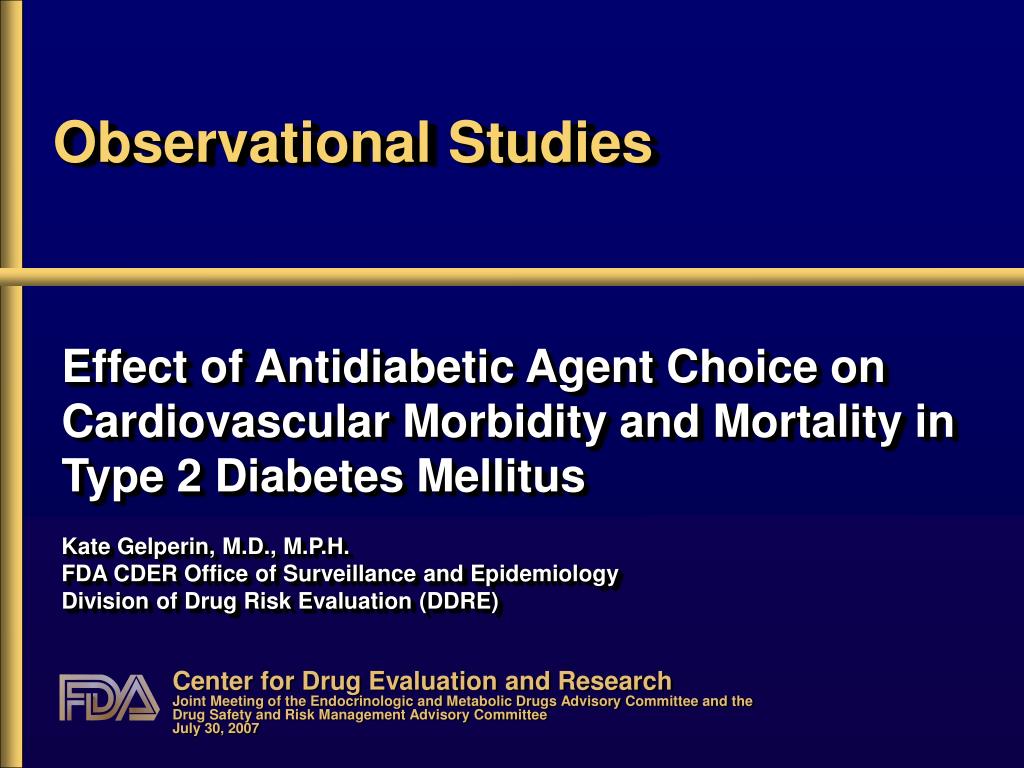 Observational Studies

Effect of Antidiabetic Agent Choice on Cardiovascular Morbidity and Mortality in Type 2 Diabetes Mellitus

Kate Gelperin, M.D., M.P.H.
FDA CDER Office of Surveillance and Epidemiology
Division of Drug Risk Evaluation (DDRE)

FDA

Center for Drug Evaluation and Research
Joint Meeting of the Endocrinologic and Metabolic Drugs Advisory Committee and the Drug Safety and Risk Management Advisory Committee
July 30, 2007